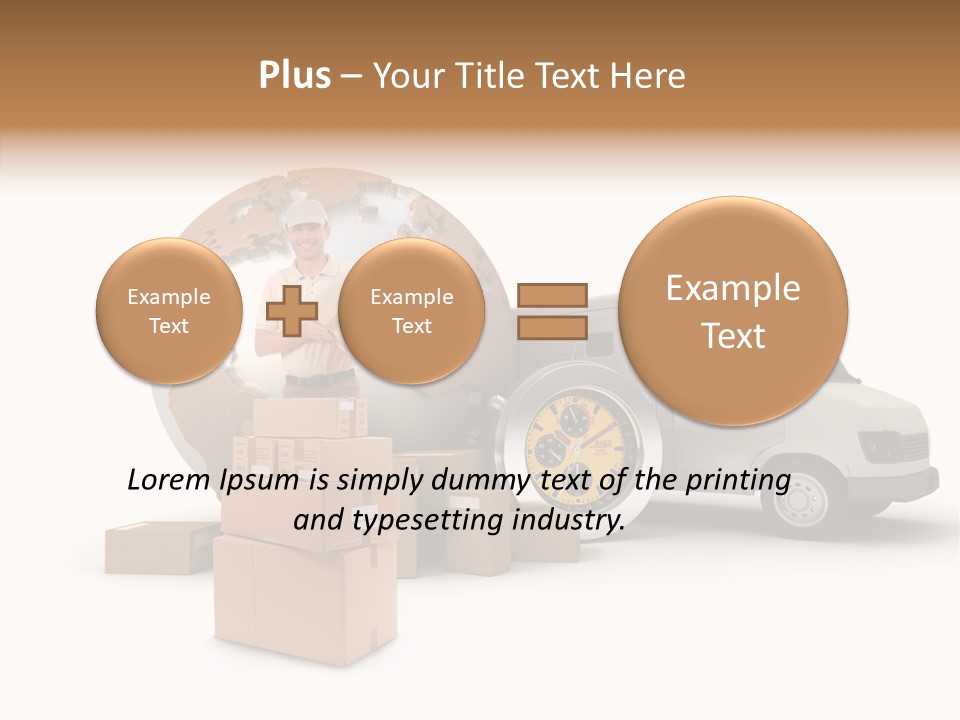 Plus – Your Title Text Here

Example Text

Example Text

Example Text

Lorem Ipsum is simply dummy text of the printing and typesetting industry.